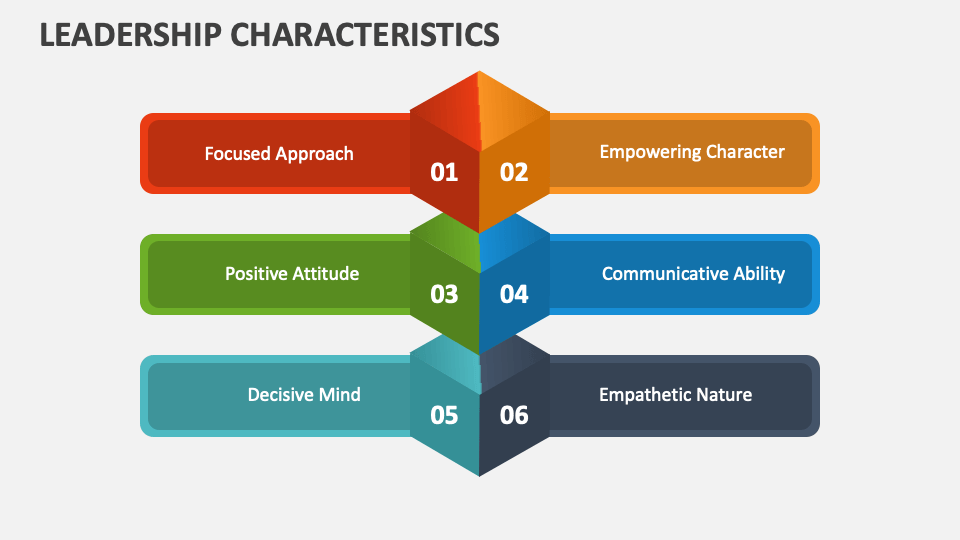 LEADERSHIP CHARACTERISTICS

Focused Approach

01

02

Empowering Character

Positive Attitude

03

04

Communicative Ability

Decisive Mind

05

06

Empathetic Nature